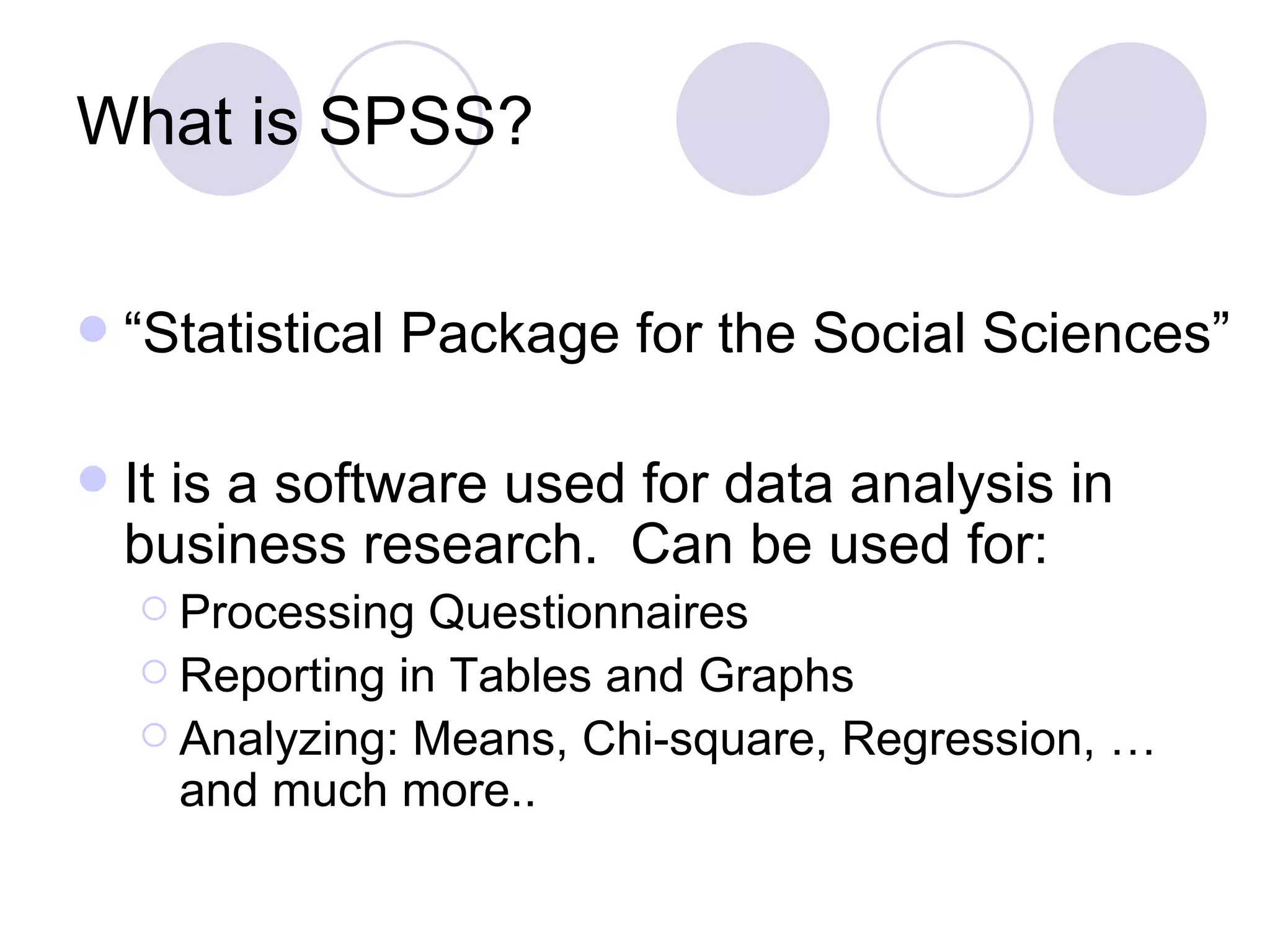 What is SPSS?

- “Statistical Package for the Social Sciences”

- It is a software used for data analysis in business research. Can be used for:
  - Processing Questionnaires
  - Reporting in Tables and Graphs
  - Analyzing: Means, Chi-square, Regression, … and much more..